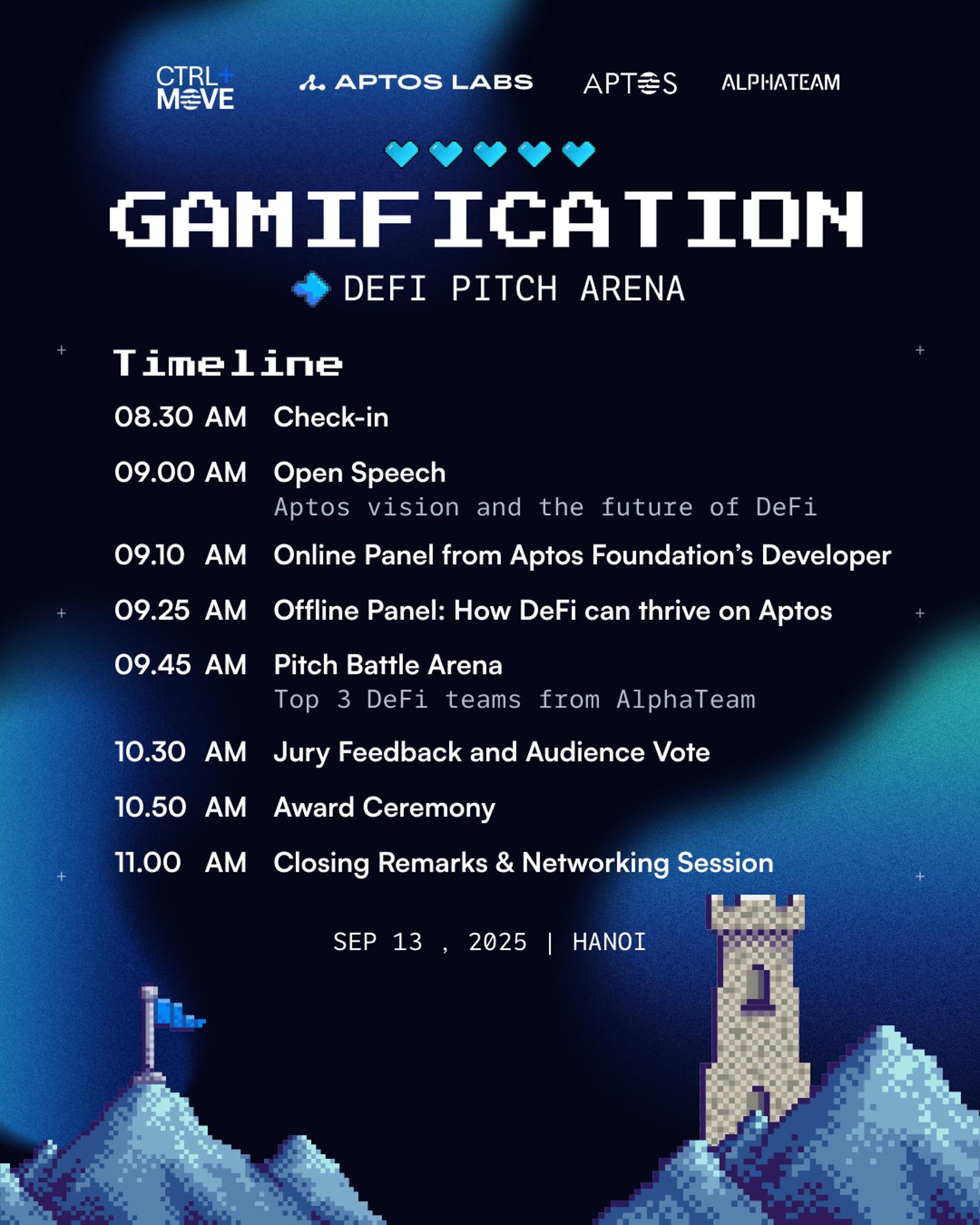 CTRL+ MOVE
APTOS LABS
APTOS
ALPHATEAM

GAMIFICATION
DEFI PITCH ARENA

Timeline

08.30 AM Check-in

09.00 AM Open Speech
Aptos vision and the future of DeFi

09.10 AM Online Panel from Aptos Foundation's Developer

09.25 AM Offline Panel: How DeFi can thrive on Aptos

09.45 AM Pitch Battle Arena
Top 3 DeFi teams from AlphaTeam

10.30 AM Jury Feedback and Audience Vote

10.50 AM Award Ceremony

11.00 AM Closing Remarks & Networking Session

SEP 13 , 2025 | HANOI